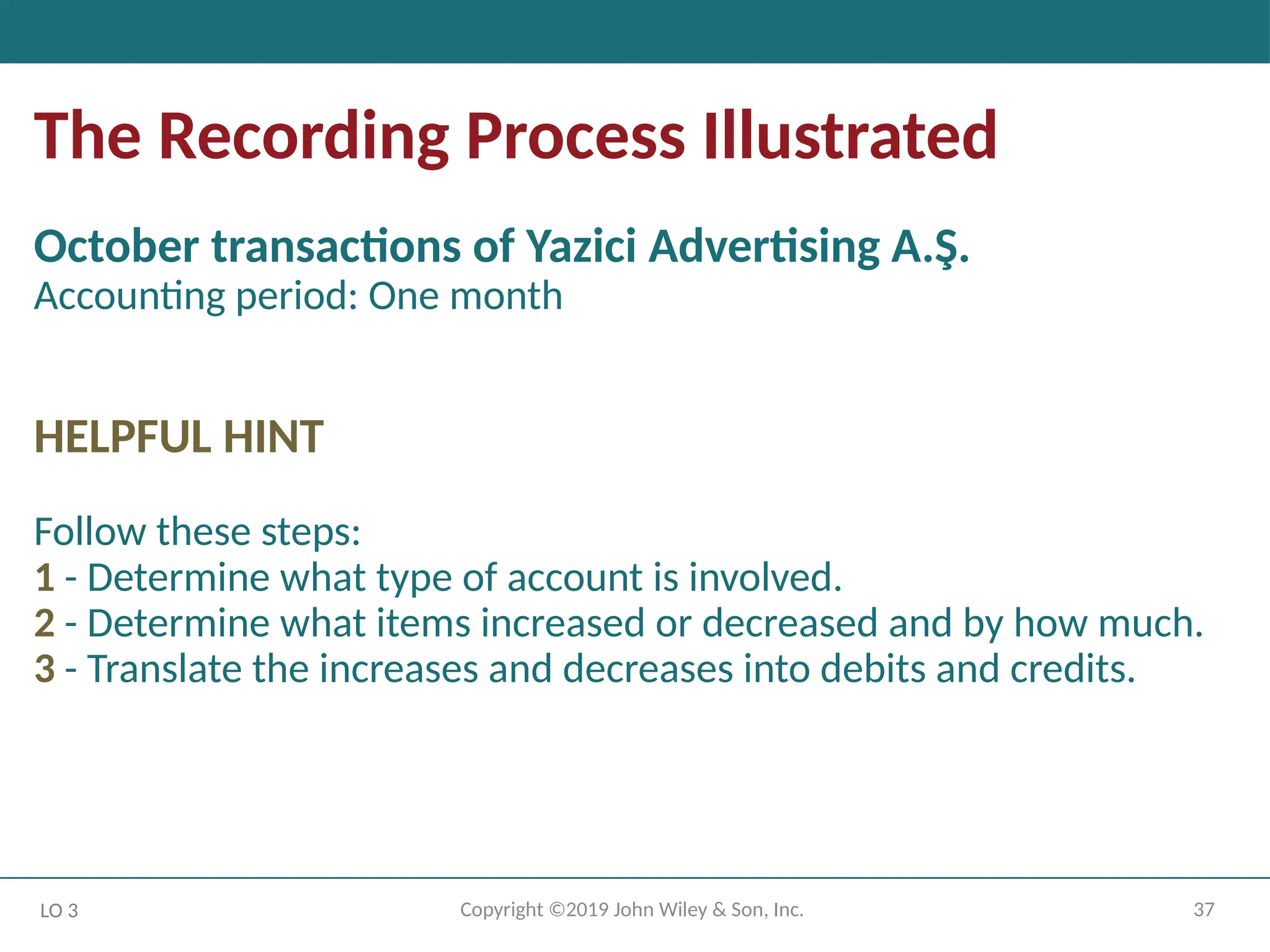 The Recording Process Illustrated

October transactions of Yazici Advertising A.Ş.
Accounting period: One month

HELPFUL HINT

Follow these steps:
1 - Determine what type of account is involved.
2 - Determine what items increased or decreased and by how much.
3 - Translate the increases and decreases into debits and credits.

LO 3

Copyright ©2019 John Wiley & Son, Inc.

37